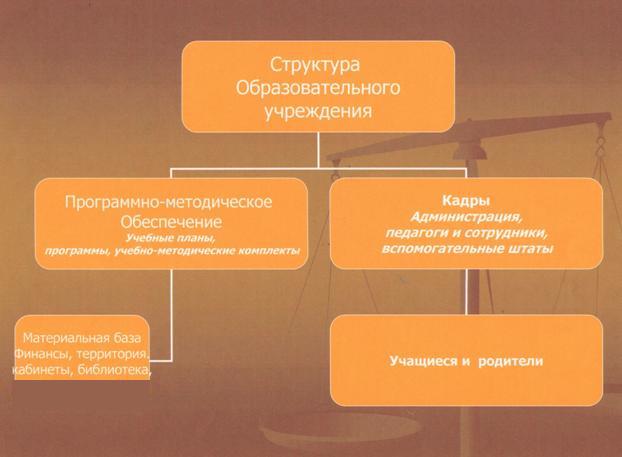 Структура Образовательного учреждения

Программно-методическое Обеспечение
Учебные планы, программы, учебно-методические комплекты

Кадры
Администрация, педагоги и сотрудники, вспомогательные штаты

Материальная база
Финансы, территория, кабинеты, библиотека,

Учащиеся и родители